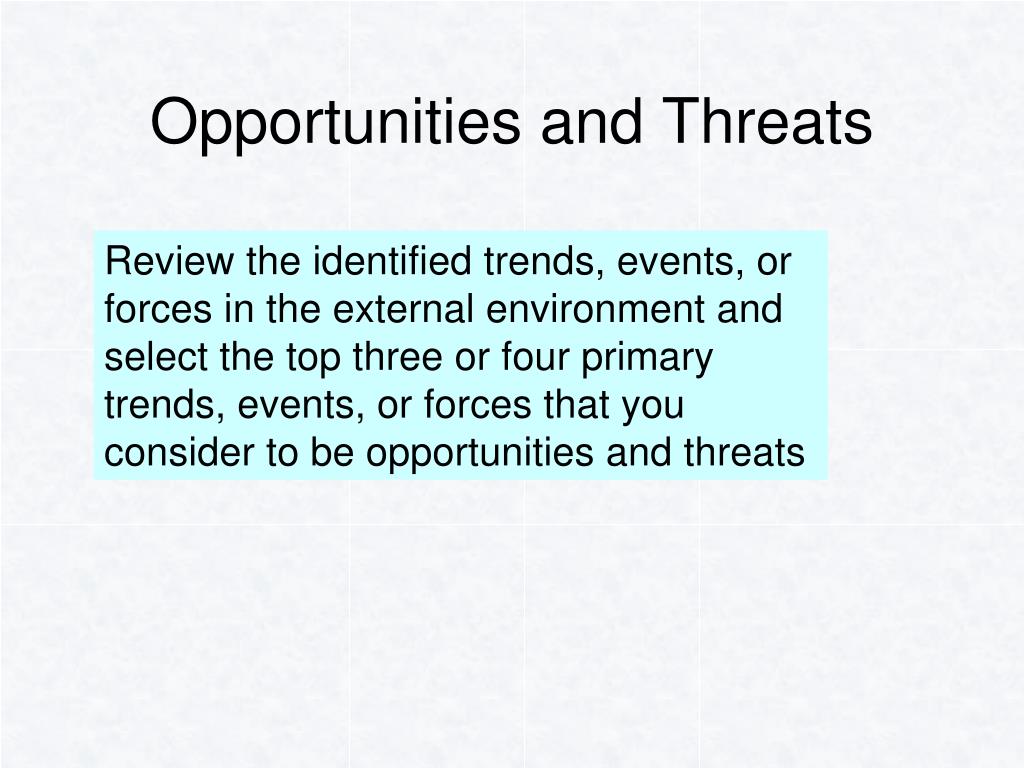 Opportunities and Threats

Review the identified trends, events, or forces in the external environment and select the top three or four primary trends, events, or forces that you consider to be opportunities and threats